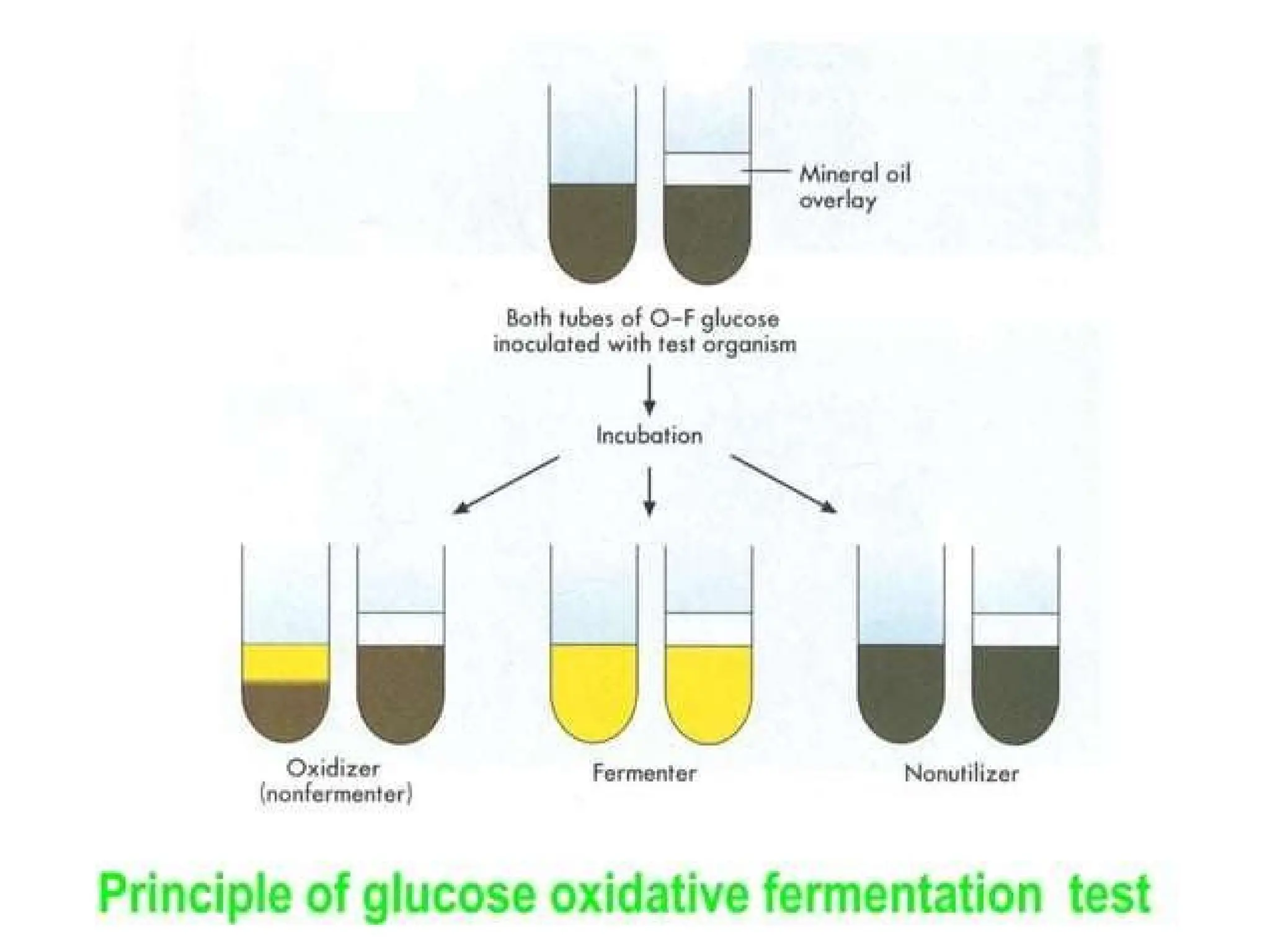 Mineral oil overlay

Both tubes of O–F glucose inoculated with test organism

Incubation

Oxidizer (nonfermenter)

Fermenter

Nonutilizer

Principle of glucose oxidative fermentation test